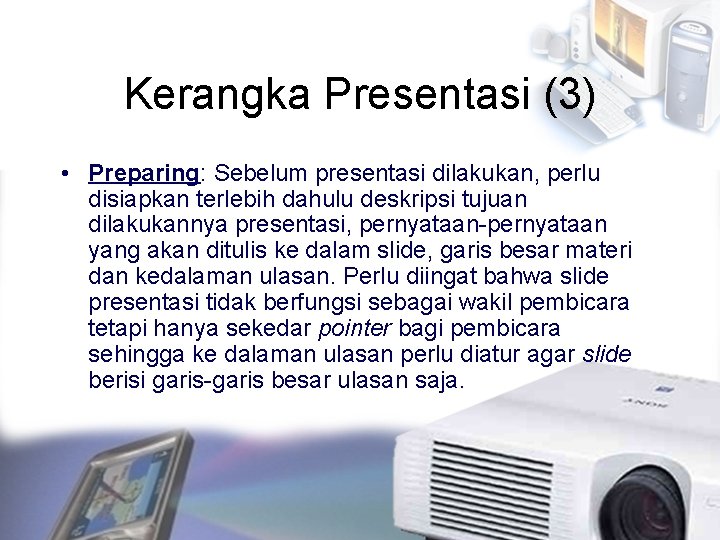 Kerangka Presentasi (3)

• Preparing: Sebelum presentasi dilakukan, perlu disiapkan terlebih dahulu deskripsi tujuan dilakukannya presentasi, pernyataan-pernyataan yang akan ditulis ke dalam slide, garis besar materi dan kedalaman ulasan. Perlu diingat bahwa slide presentasi tidak berfungsi sebagai wakil pembicara tetapi hanya sekedar pointer bagi pembicara sehingga ke dalaman ulasan perlu diatur agar slide berisi garis-garis besar ulasan saja.

SONY